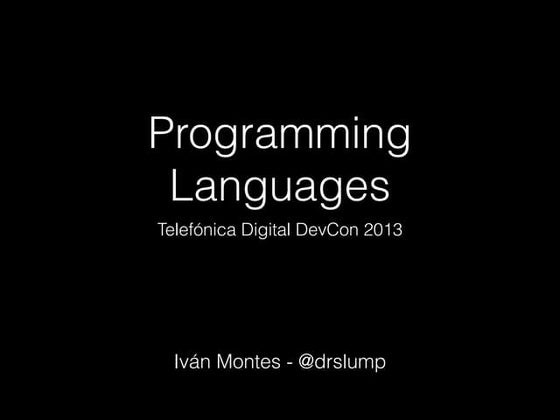 Programming Languages

Telefónica Digital DevCon 2013

Iván Montes - @drslump